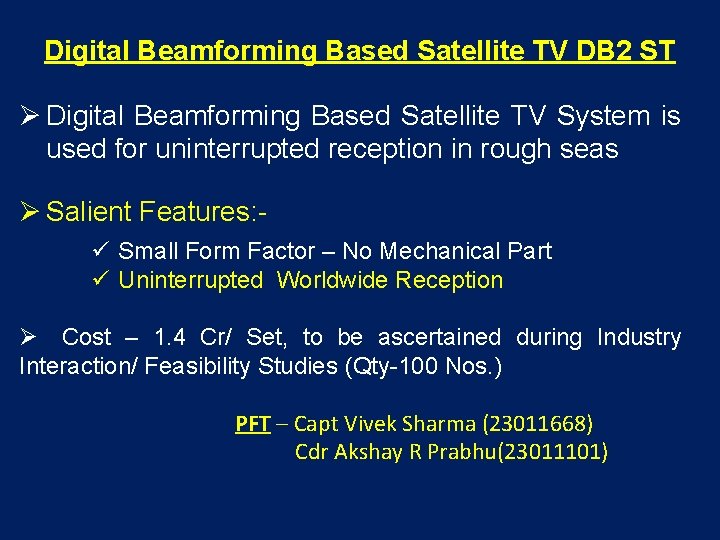 Digital Beamforming Based Satellite TV DB2 ST

➢ Digital Beamforming Based Satellite TV System is used for uninterrupted reception in rough seas

➢ Salient Features:-
✓ Small Form Factor – No Mechanical Part
✓ Uninterrupted Worldwide Reception

➢ Cost – 1.4 Cr/ Set, to be ascertained during Industry Interaction/ Feasibility Studies (Qty-100 Nos.)

PFT – Capt Vivek Sharma (23011668)
Cdr Akshay R Prabhu(23011101)